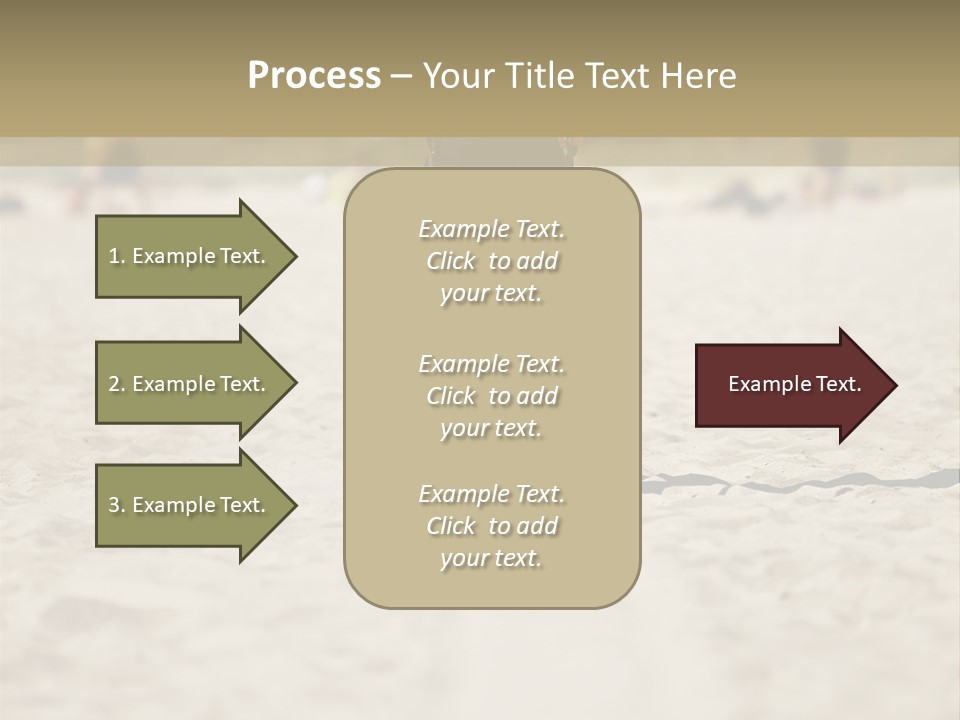 Process – Your Title Text Here

1. Example Text.

2. Example Text.

3. Example Text.

Example Text. Click to add your text.

Example Text. Click to add your text.

Example Text. Click to add your text.

Example Text.